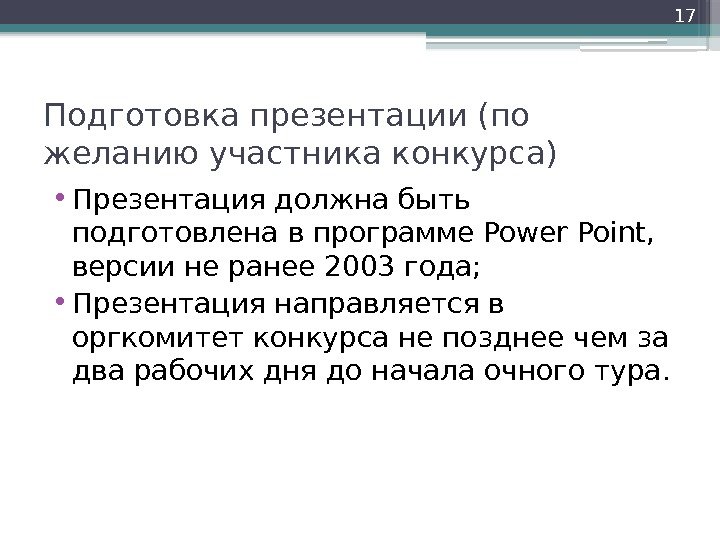 17

Подготовка презентации (по желанию участника конкурса)

• Презентация должна быть подготовлена в программе Power Point, версии не ранее 2003 года;

• Презентация направляется в оргкомитет конкурса не позднее чем за два рабочих дня до начала очного тура.